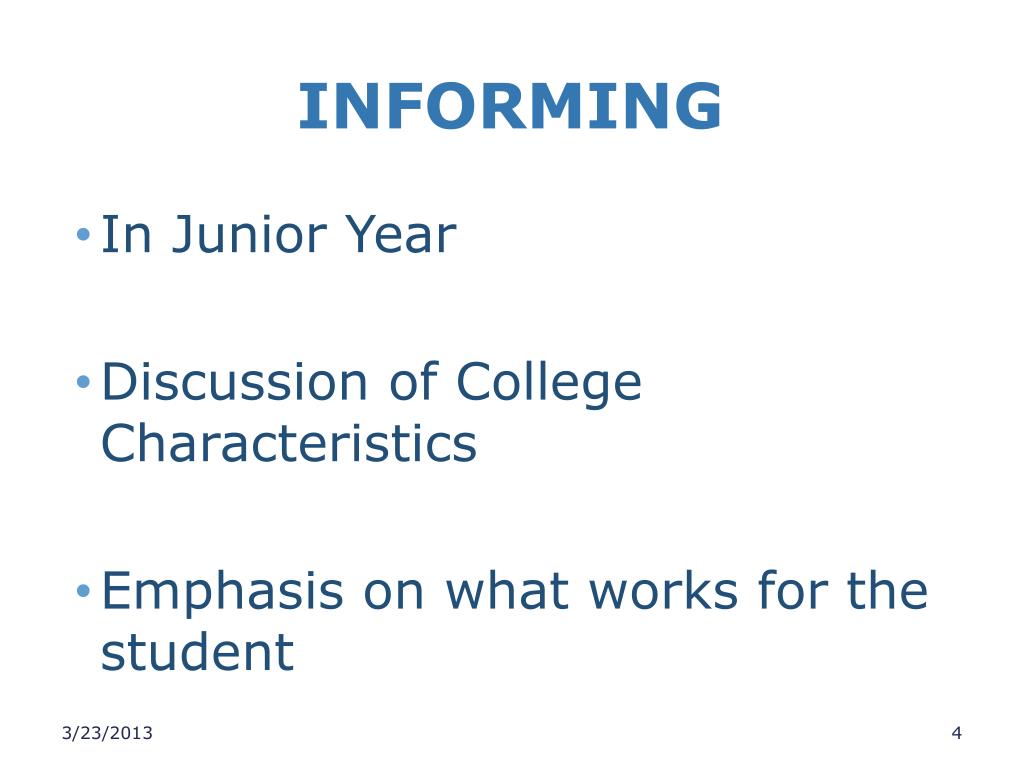 INFORMING

• In Junior Year

• Discussion of College Characteristics

• Emphasis on what works for the student

3/23/2013

4